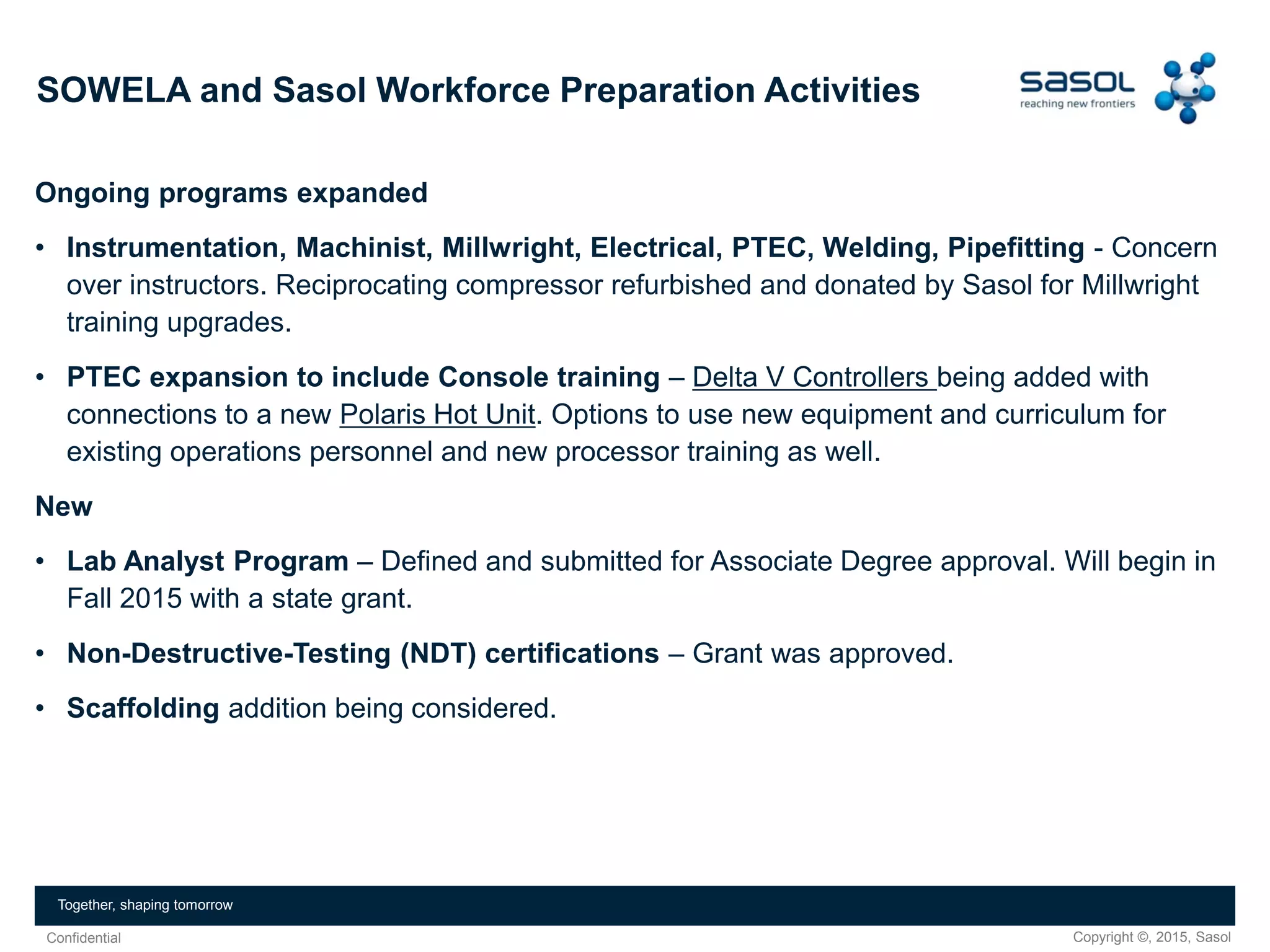 SOWELA and Sasol Workforce Preparation Activities

sasol
reaching new frontiers

Ongoing programs expanded

• Instrumentation, Machinist, Millwright, Electrical, PTEC, Welding, Pipefitting - Concern over instructors. Reciprocating compressor refurbished and donated by Sasol for Millwright training upgrades.

• PTEC expansion to include Console training – Delta V Controllers being added with connections to a new Polaris Hot Unit. Options to use new equipment and curriculum for existing operations personnel and new processor training as well.

New

• Lab Analyst Program – Defined and submitted for Associate Degree approval. Will begin in Fall 2015 with a state grant.

• Non-Destructive-Testing (NDT) certifications – Grant was approved.

• Scaffolding addition being considered.

Together, shaping tomorrow

Confidential

Copyright ©, 2015, Sasol